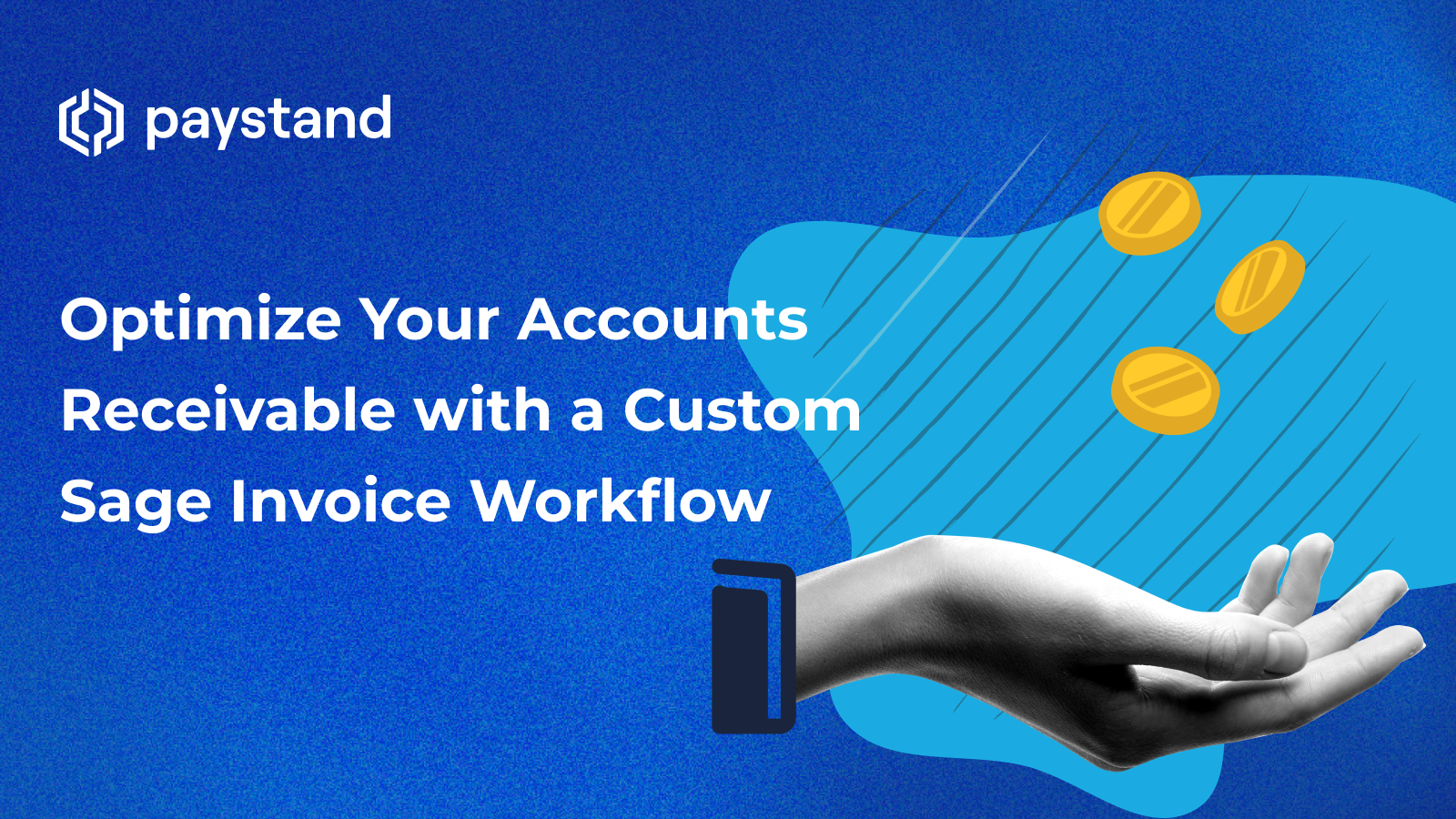 paystand

Optimize Your Accounts Receivable with a Custom Sage Invoice Workflow